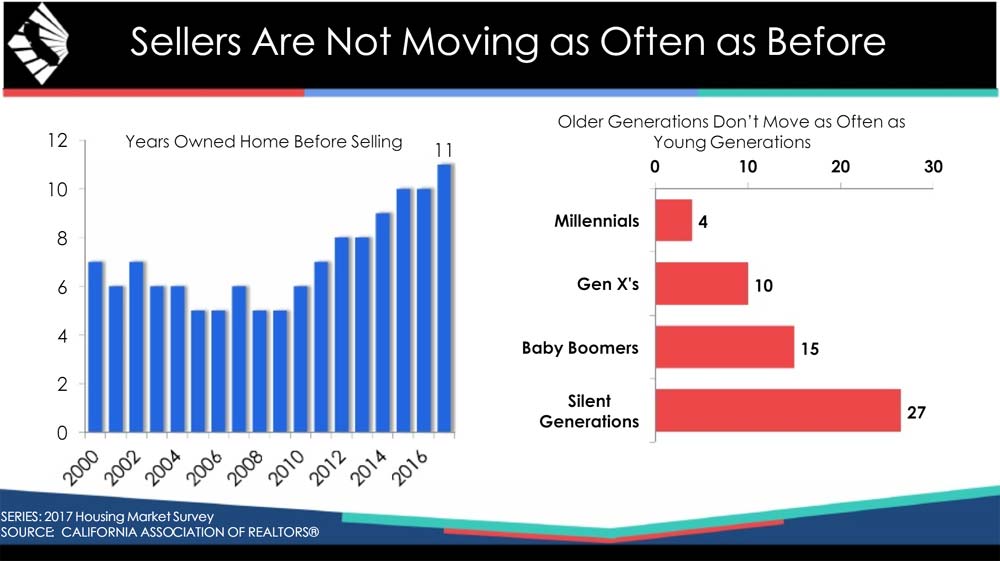 Sellers Are Not Moving as Often as Before

Years Owned Home Before Selling

12
10
8
6
4
2
0

11

2000
2002
2004
2006
2008
2010
2012
2014
2016

Older Generations Don't Move as Often as Young Generations

0
10
20
30

Millennials 4
Gen X's 10
Baby Boomers 15
Silent Generations 27

SERIES: 2017 Housing Market Survey
SOURCE: CALIFORNIA ASSOCIATION OF REALTORS®